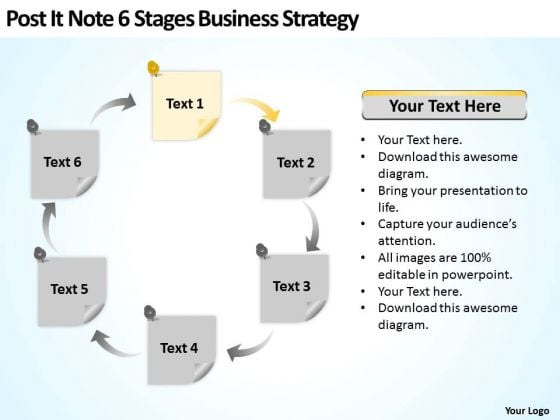 Post It Note 6 Stages Business Strategy

Text 1

Text 2

Text 3

Text 4

Text 5

Text 6

Your Text Here

- Your Text here.
- Download this awesome diagram.
- Bring your presentation to life.
- Capture your audience's attention.
- All images are 100% editable in powerpoint.
- Your Text here.
- Download this awesome diagram.

Your Logo